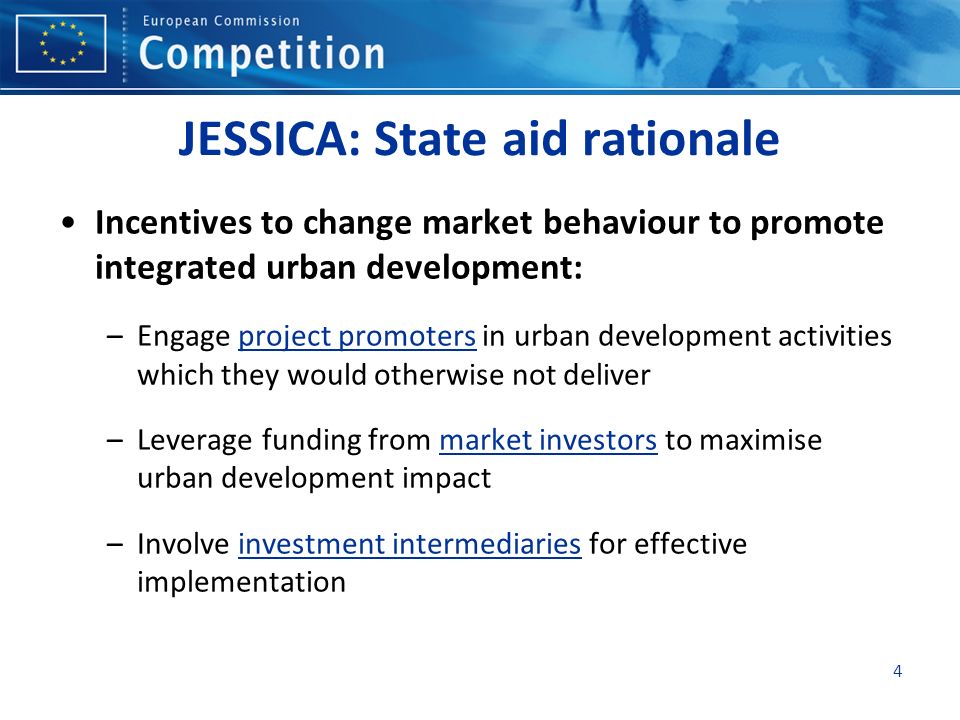 European Commission
Competition

JESSICA: State aid rationale

• Incentives to change market behaviour to promote integrated urban development:

– Engage project promoters in urban development activities which they would otherwise not deliver

– Leverage funding from market investors to maximise urban development impact

– Involve investment intermediaries for effective implementation

4